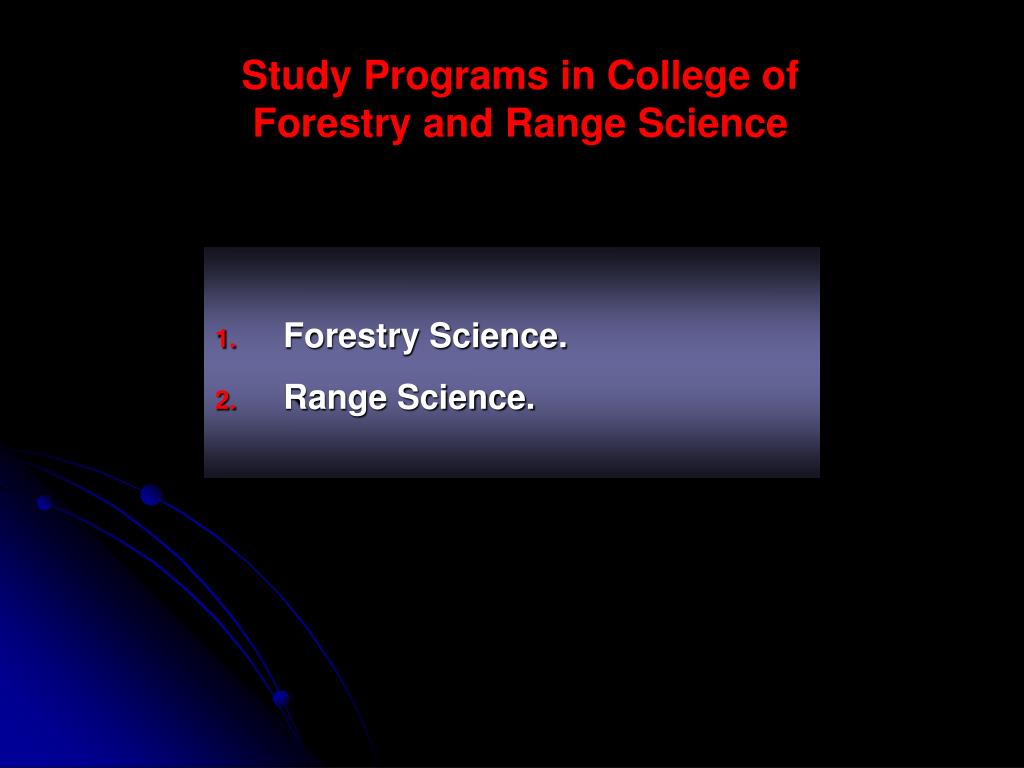 Study Programs in College of Forestry and Range Science

1. Forestry Science.
2. Range Science.